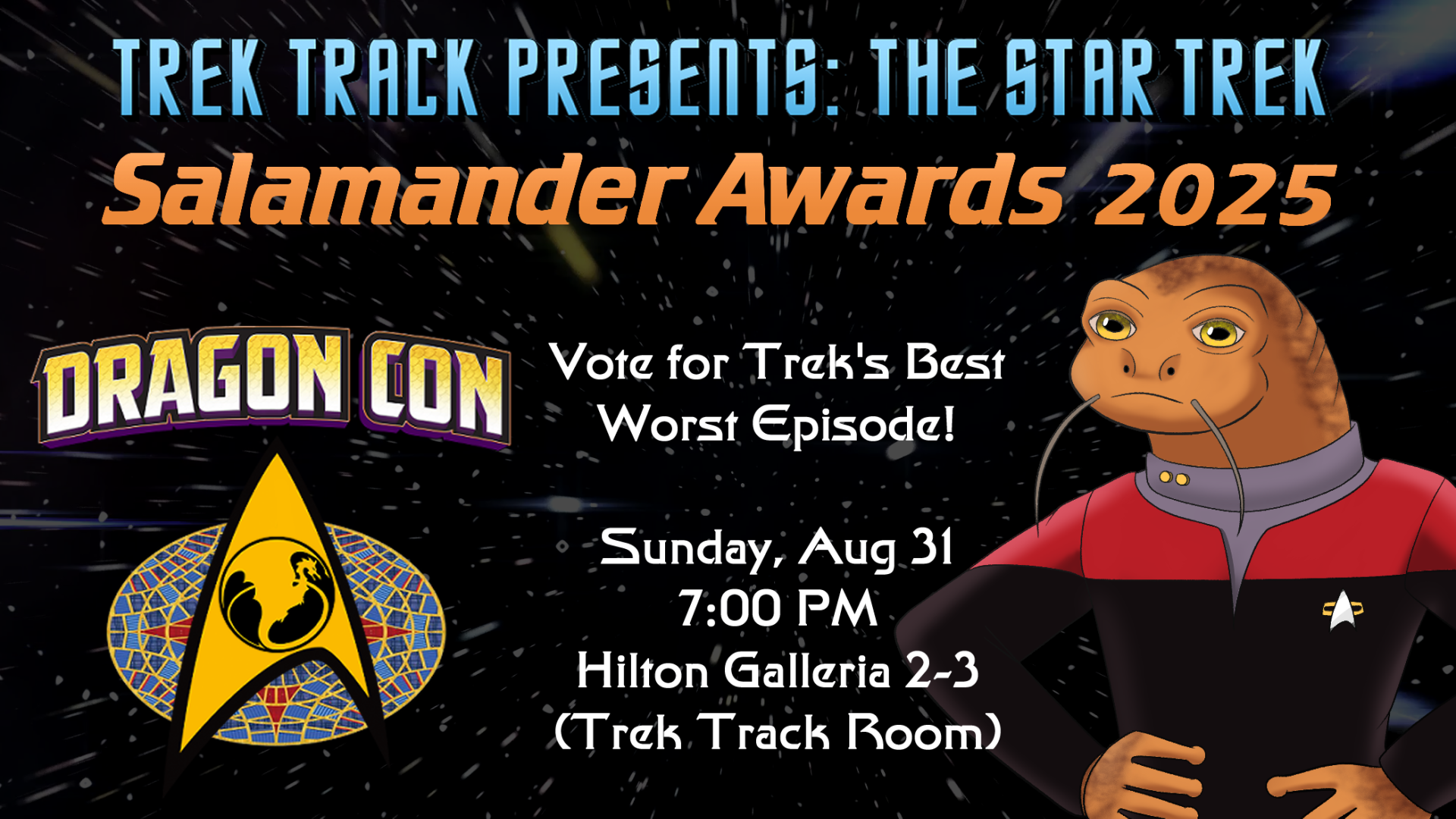 TREK TRACK PRESENTS: THE STAR TREK
Salamander Awards 2025

DRAGON CON

Vote for Trek's Best Worst Episode!

Sunday, Aug 31
7:00 PM
Hilton Galleria 2-3
(Trek Track Room)